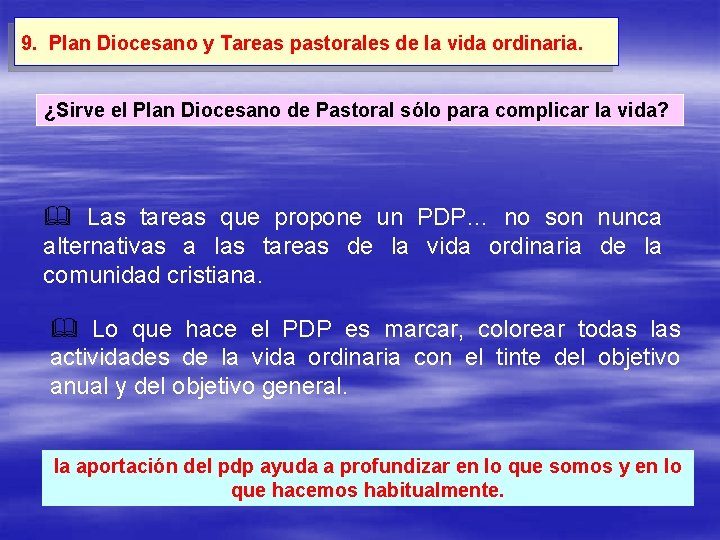 9. Plan Diocesano y Tareas pastorales de la vida ordinaria.

¿Sirve el Plan Diocesano de Pastoral sólo para complicar la vida?

🕮 Las tareas que propone un PDP… no son nunca alternativas a las tareas de la vida ordinaria de la comunidad cristiana.

🕮 Lo que hace el PDP es marcar, colorear todas las actividades de la vida ordinaria con el tinte del objetivo anual y del objetivo general.

la aportación del pdp ayuda a profundizar en lo que somos y en lo que hacemos habitualmente.